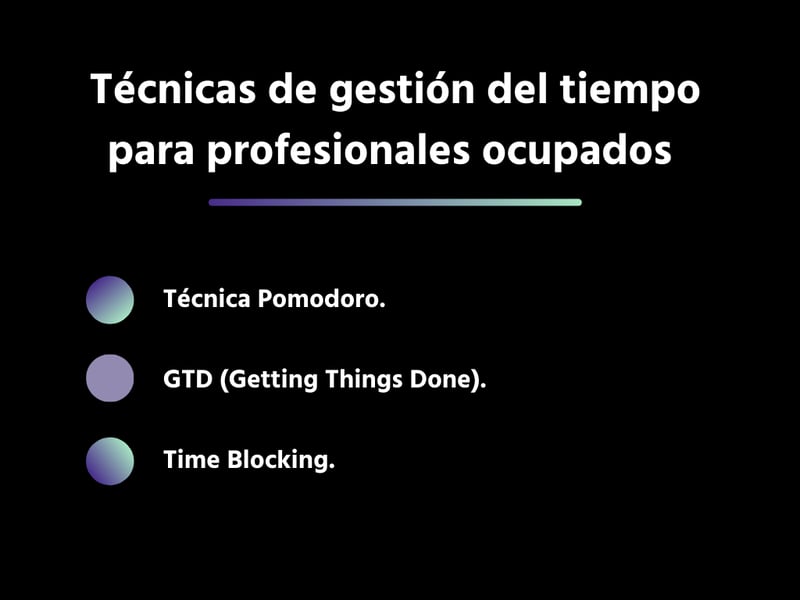 Técnicas de gestión del tiempo para profesionales ocupados

Técnica Pomodoro.

GTD (Getting Things Done).

Time Blocking.